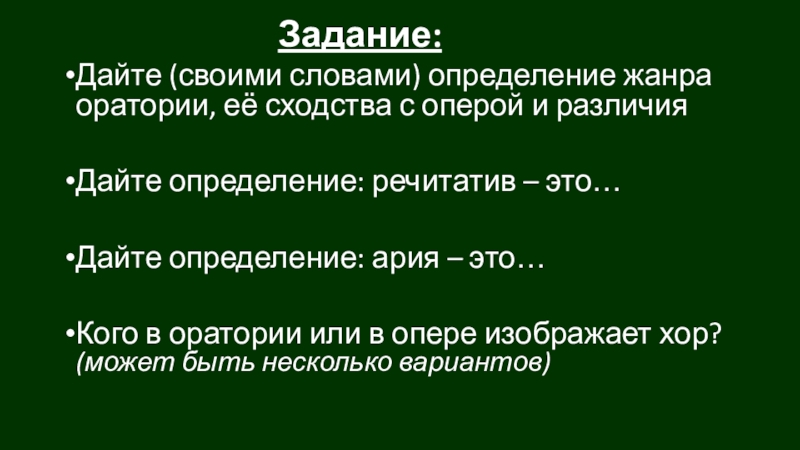 Задание:

•Дайте (своими словами) определение жанра оратории, её сходства с оперой и различия

•Дайте определение: речитатив – это…

•Дайте определение: ария – это…

•Кого в оратории или в опере изображает хор? (может быть несколько вариантов)